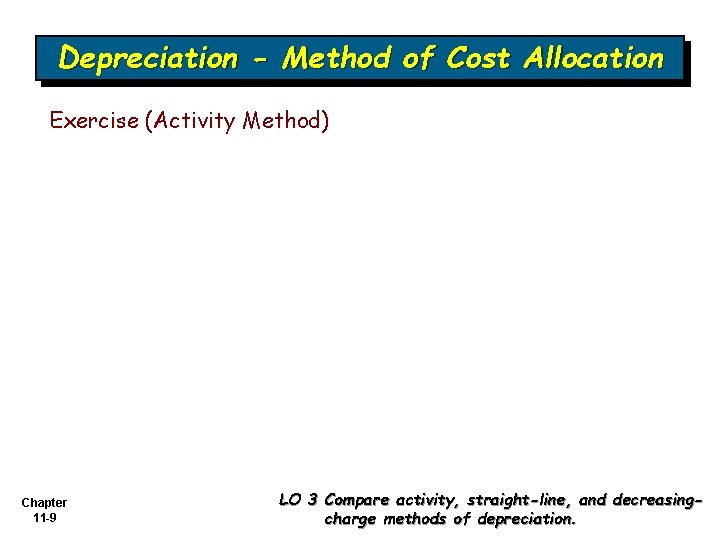 Depreciation - Method of Cost Allocation

Exercise (Activity Method)

Chapter
11-9

LO 3 Compare activity, straight-line, and decreasing-charge methods of depreciation.